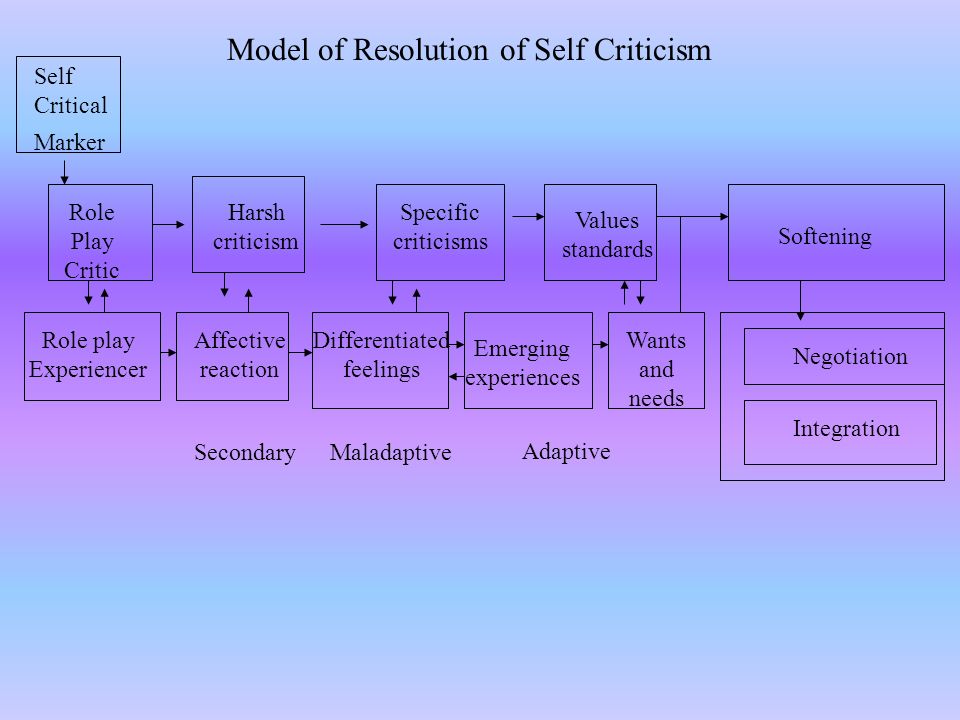 Model of Resolution of Self Criticism

Self Critical Marker

Role Play Critic

Harsh criticism

Specific criticisms

Values standards

Softening

Role play Experiencer

Affective reaction

Differentiated feelings

Emerging experiences

Wants and needs

Negotiation

Integration

Secondary

Maladaptive

Adaptive